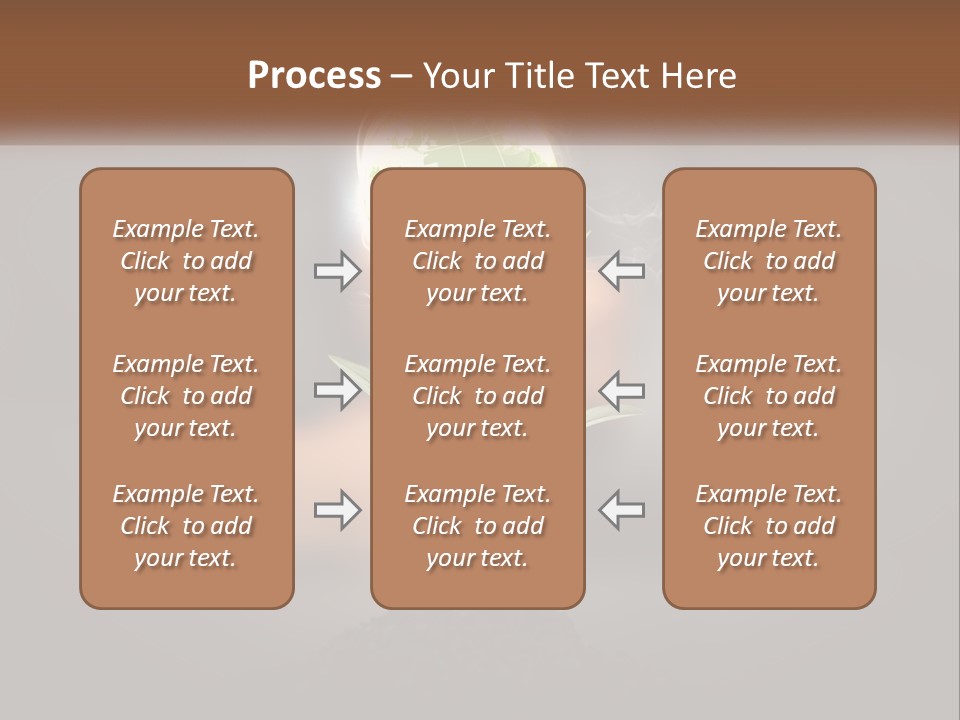 Process – Your Title Text Here

Example Text. Click to add your text.

Example Text. Click to add your text.

Example Text. Click to add your text.

Example Text. Click to add your text.

Example Text. Click to add your text.

Example Text. Click to add your text.

Example Text. Click to add your text.

Example Text. Click to add your text.

Example Text. Click to add your text.